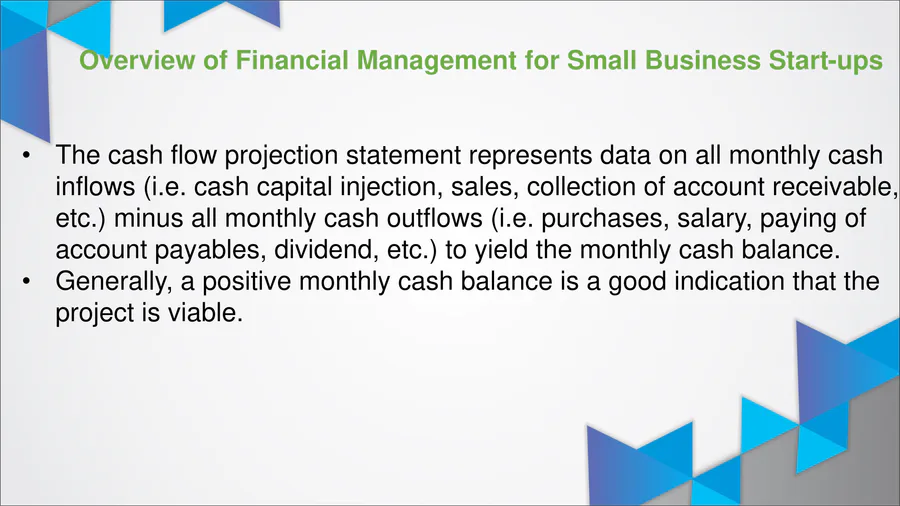 Overview of Financial Management for Small Business Start-ups

• The cash flow projection statement represents data on all monthly cash inflows (i.e. cash capital injection, sales, collection of account receivable, etc.) minus all monthly cash outflows (i.e. purchases, salary, paying of account payables, dividend, etc.) to yield the monthly cash balance.
• Generally, a positive monthly cash balance is a good indication that the project is viable.